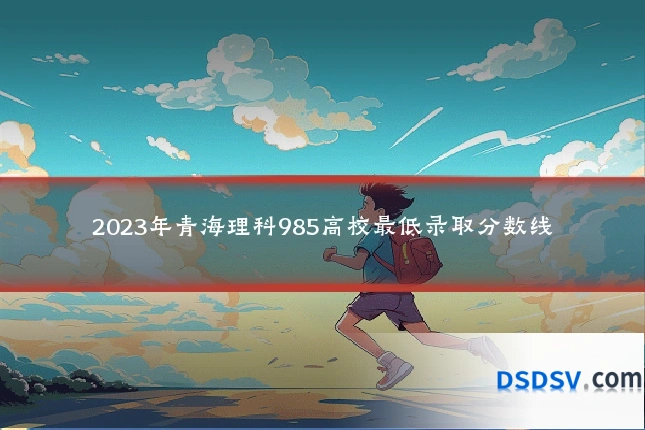 2023年青海理科985高校最低录取分数线

DSDSV.com